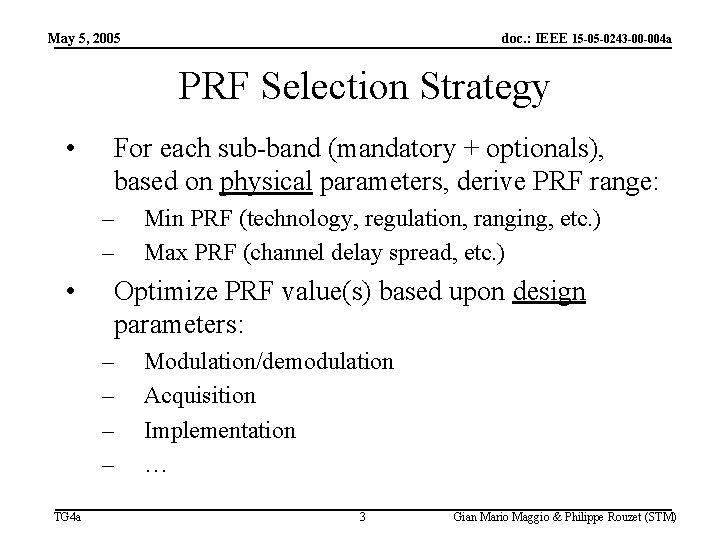 May 5, 2005

doc.: IEEE 15-05-0243-00-004a

PRF Selection Strategy

• For each sub-band (mandatory + optionals), based on physical parameters, derive PRF range:
– Min PRF (technology, regulation, ranging, etc.)
– Max PRF (channel delay spread, etc.)

• Optimize PRF value(s) based upon design parameters:
– Modulation/demodulation
– Acquisition
– Implementation
– …

TG4a

3

Gian Mario Maggio & Philippe Rouzet (STM)